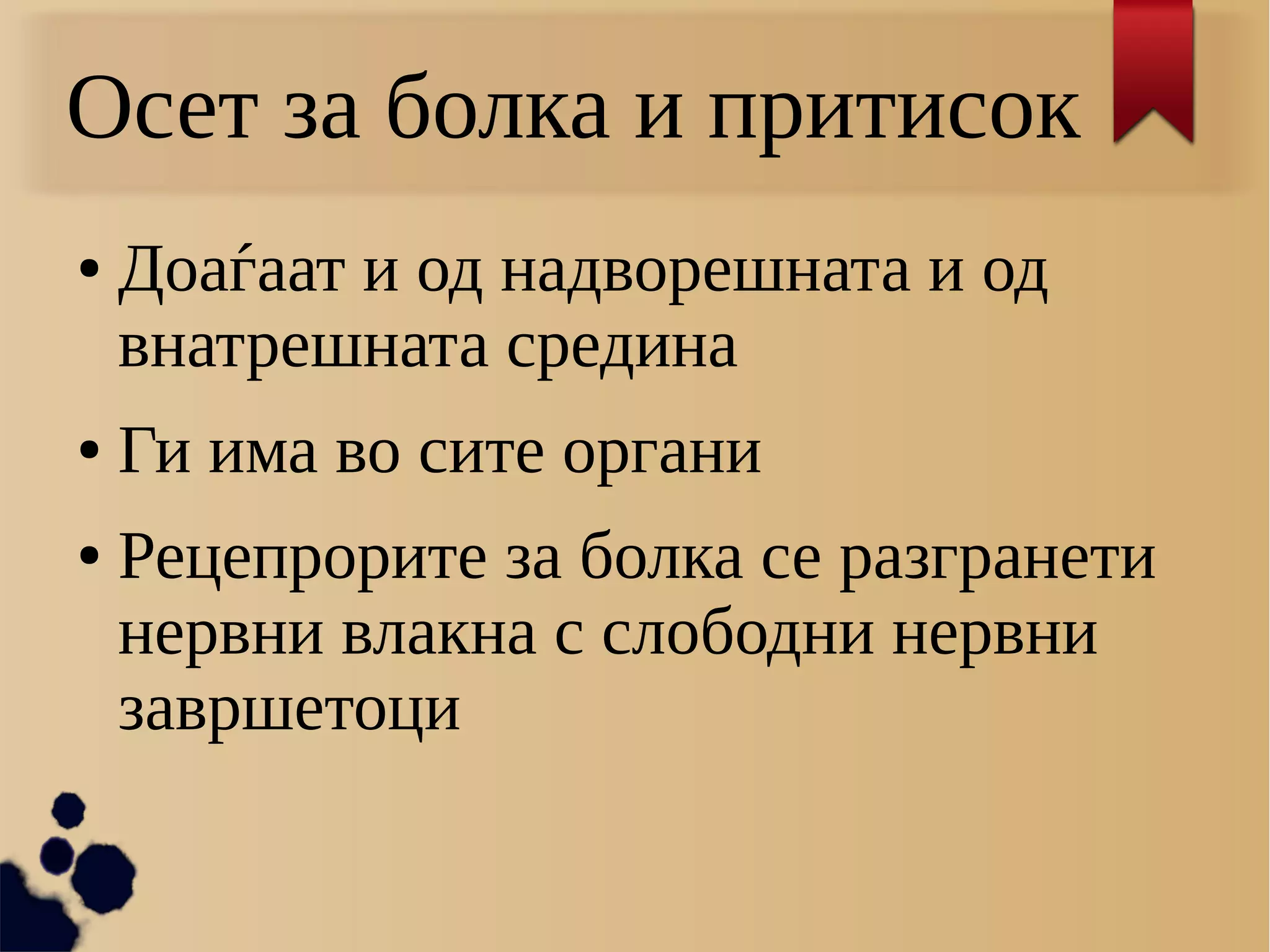 Осет за болка и притисок

• Доаѓаат и од надворешната и од внатрешната средина

• Ги има во сите органи

• Рецепрорите за болка се разгранети нервни влакна с слободни нервни завршетоци